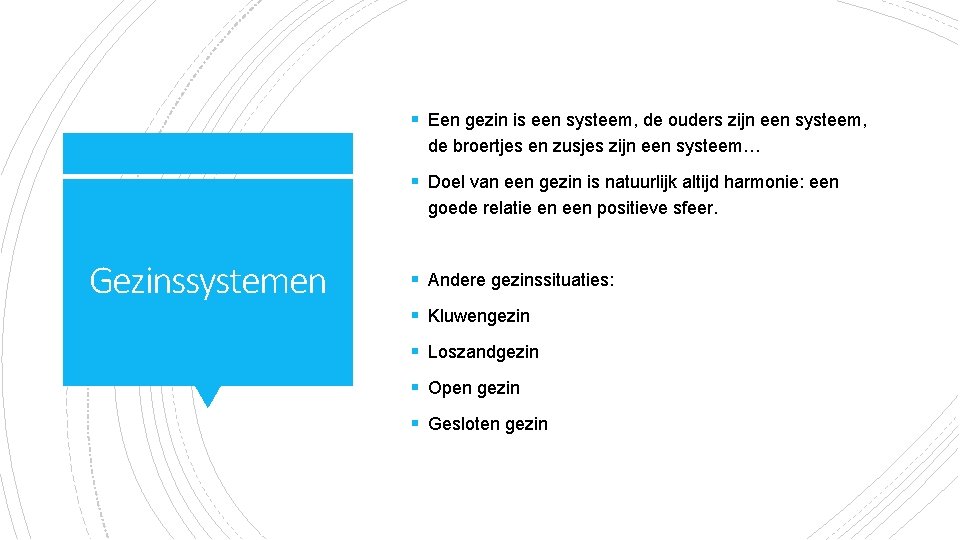 Gezinssystemen

▪ Een gezin is een systeem, de ouders zijn een systeem, de broertjes en zusjes zijn een systeem…

▪ Doel van een gezin is natuurlijk altijd harmonie: een goede relatie en een positieve sfeer.

▪ Andere gezinssituaties:

▪ Kluwengezin

▪ Loszandgezin

▪ Open gezin

▪ Gesloten gezin